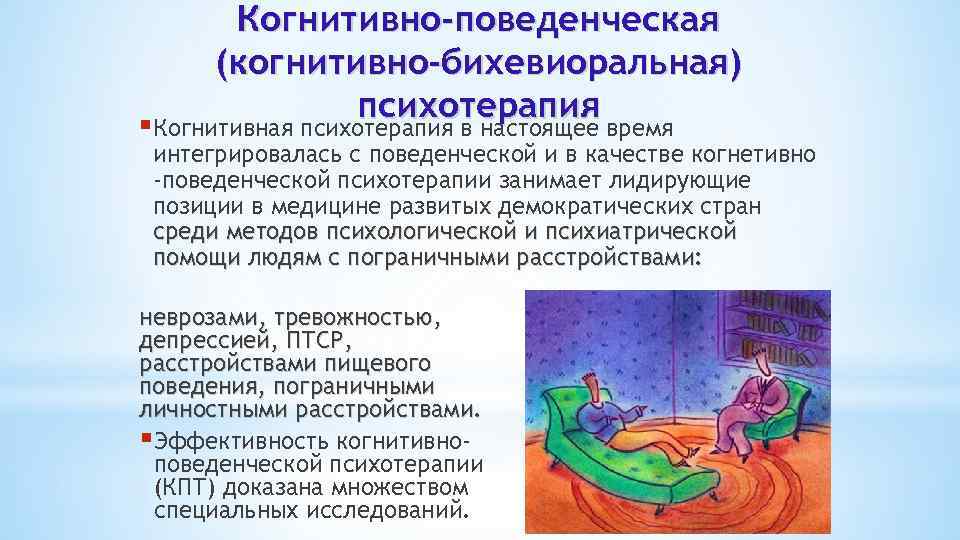 Когнитивно-поведенческая (когнитивно-бихевиоральная) психотерапия

Когнитивная психотерапия в настоящее время интегрировалась с поведенческой и в качестве когнетивно -поведенческой психотерапии занимает лидирующие позиции в медицине развитых демократических стран среди методов психологической и психиатрической помощи людям с пограничными расстройствами:

неврозами, тревожностью, депрессией, ПТСР, расстройствами пищевого поведения, пограничными личностными расстройствами.

Эффективность когнитивно-поведенческой психотерапии (КПТ) доказана множеством специальных исследований.